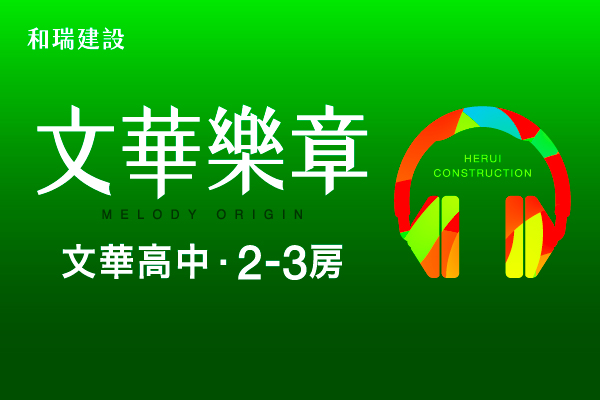 和瑞建設

文華樂章

MELODY ORIGIN

文華高中 · 2-3房

HERUI CONSTRUCTION